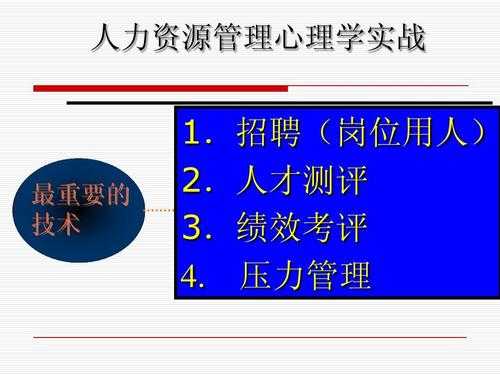 人力资源管理心理学实战

最重要的技术

1. 招聘（岗位用人）
2. 人才测评
3. 绩效考评
4. 压力管理